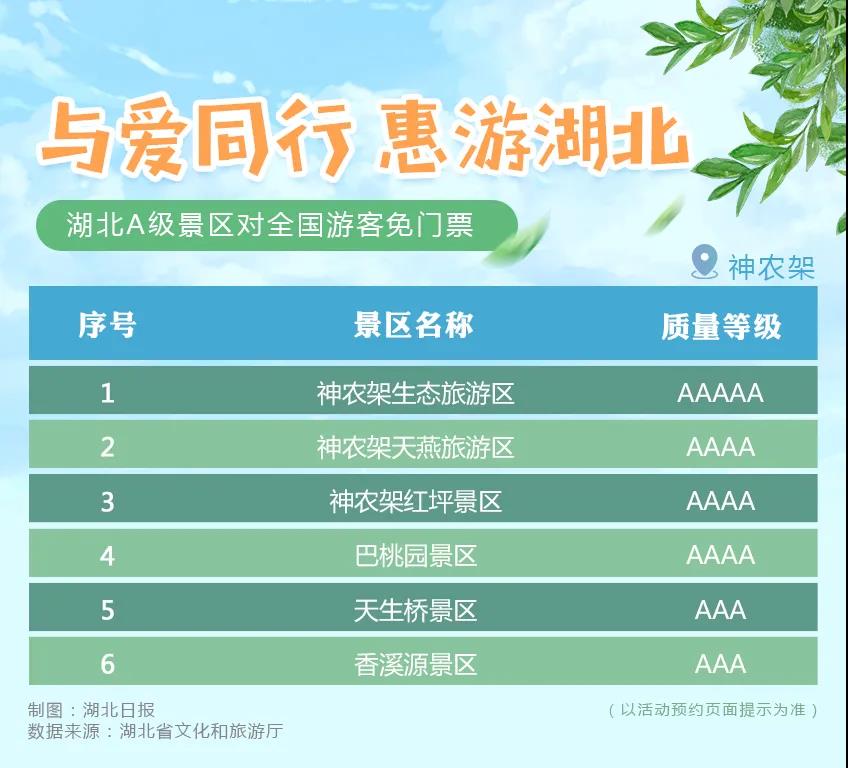 与爱同行 惠游湖北

湖北A级景区对全国游客免门票

神农架

| 序号 | 景区名称 | 质量等级 |
|---|---|---|
| 1 | 神农架生态旅游区 | AAAAA |
| 2 | 神农架天燕旅游区 | AAAA |
| 3 | 神农架红坪景区 | AAAA |
| 4 | 巴桃园景区 | AAAA |
| 5 | 天生桥景区 | AAA |
| 6 | 香溪源景区 | AAA |

制图：湖北日报
数据来源：湖北省文化和旅游厅

（以活动预约页面提示为准）